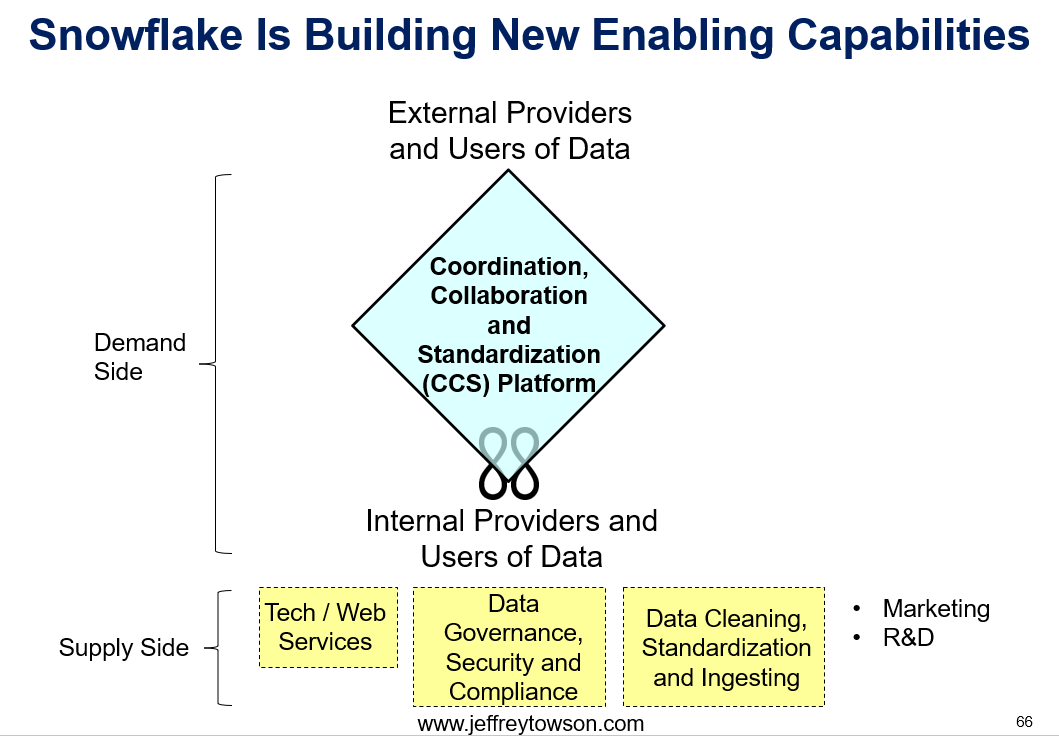 Snowflake Is Building New Enabling Capabilities

External Providers and Users of Data

Demand Side

Coordination, Collaboration and Standardization (CCS) Platform

Internal Providers and Users of Data

Supply Side

Tech / Web Services

Data Governance, Security and Compliance

Data Cleaning, Standardization and Ingesting

• Marketing
• R&D

www.jeffreytowson.com

66